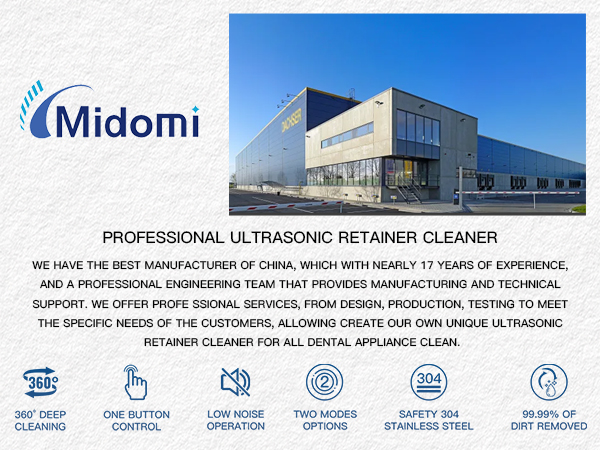 Midomi

DACHSER

PROFESSIONAL ULTRASONIC RETAINER CLEANER

WE HAVE THE BEST MANUFACTURER OF CHINA, WHICH WITH NEARLY 17 YEARS OF EXPERIENCE, AND A PROFESSIONAL ENGINEERING TEAM THAT PROVIDES MANUFACTURING AND TECHNICAL SUPPORT. WE OFFER PROFE SSIONAL SERVICES, FROM DESIGN, PRODUCTION, TESTING TO MEET THE SPECIFIC NEEDS OF THE CUSTOMERS, ALLOWING CREATE OUR OWN UNIQUE ULTRASONIC RETAINER CLEANER FOR ALL DENTAL APPLIANCE CLEAN.

360°

360° DEEP CLEANING

ONE BUTTON CONTROL

LOW NOISE OPERATION

2

TWO MODES OPTIONS

304

SAFETY 304 STAINLESS STEEL

99.99% OF DIRT REMOVED